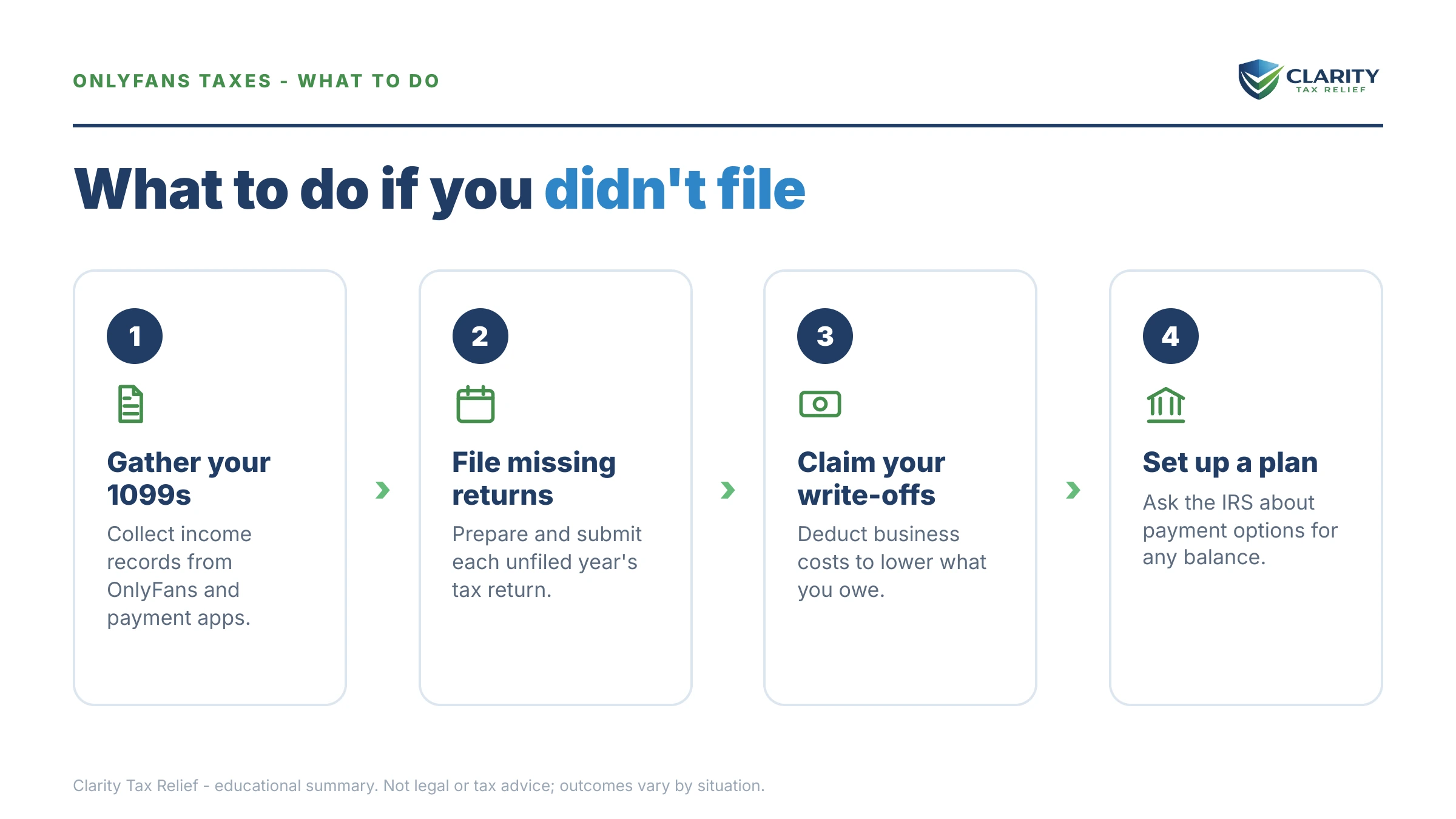 ONLYFANS TAXES - WHAT TO DO

CLARITY
TAX RELIEF

What to do if you didn't file

1

Gather your 1099s

Collect income records from OnlyFans and payment apps.

2

File missing returns

Prepare and submit each unfiled year's tax return.

3

Claim your write-offs

Deduct business costs to lower what you owe.

4

Set up a plan

Ask the IRS about payment options for any balance.

Clarity Tax Relief - educational summary. Not legal or tax advice; outcomes vary by situation.